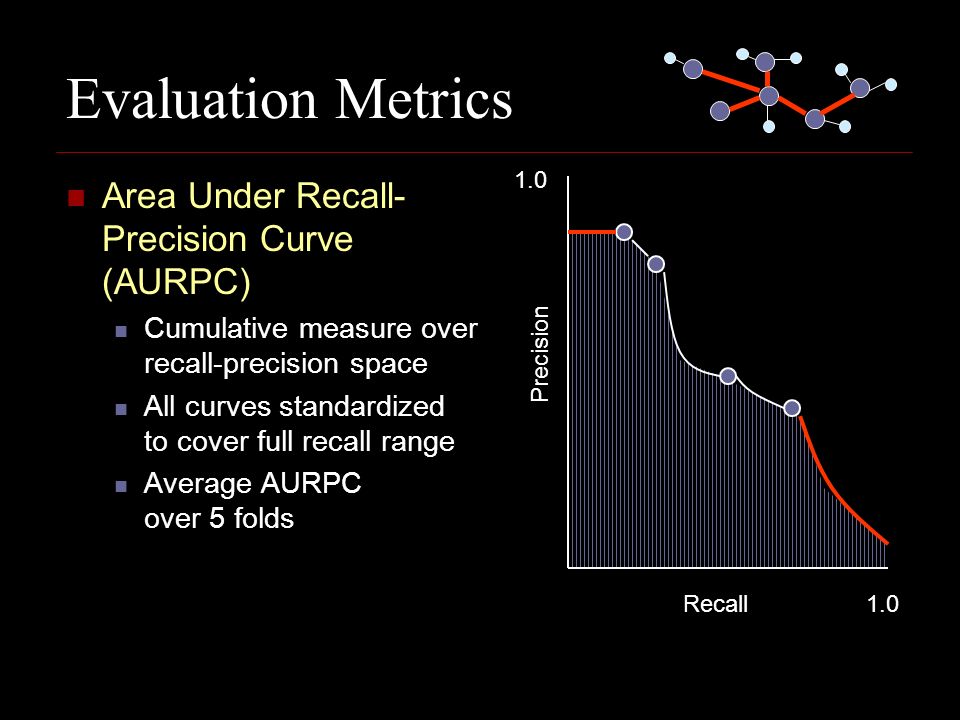 Evaluation Metrics

Area Under Recall-Precision Curve (AURPC)

Cumulative measure over recall-precision space

All curves standardized to cover full recall range

Average AURPC over 5 folds

1.0

Precision

Recall

1.0